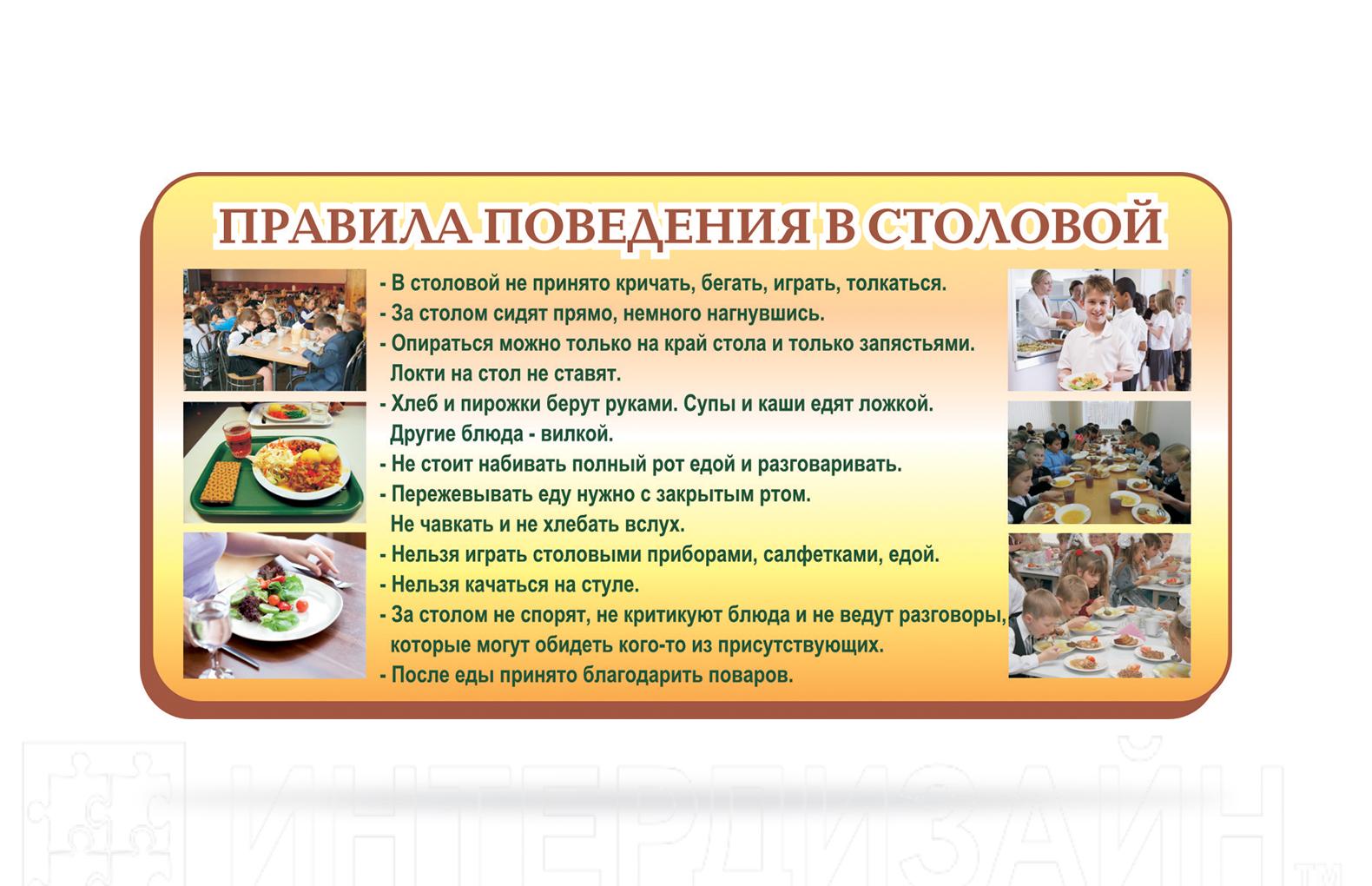 ПРАВИЛА ПОВЕДЕНИЯ В СТОЛОВОЙ

- В столовой не принято кричать, бегать, играть, толкаться.
- За столом сидят прямо, немного нагнувшись.
- Опираться можно только на край стола и только запястьями. Локти на стол не ставят.
- Хлеб и пирожки берут руками. Супы и каши едят ложкой. Другие блюда - вилкой.
- Не стоит набивать полный рот едой и разговаривать.
- Пережевывать еду нужно с закрытым ртом. Не чавкать и не хлебать вслух.
- Нельзя играть столовыми приборами, салфетками, едой.
- Нельзя качаться на стуле.
- За столом не спорят, не критикуют блюда и не ведут разговоры, которые могут обидеть кого-то из присутствующих.
- После еды принято благодарить поваров.

ИНТЕРДИЗАЙН™